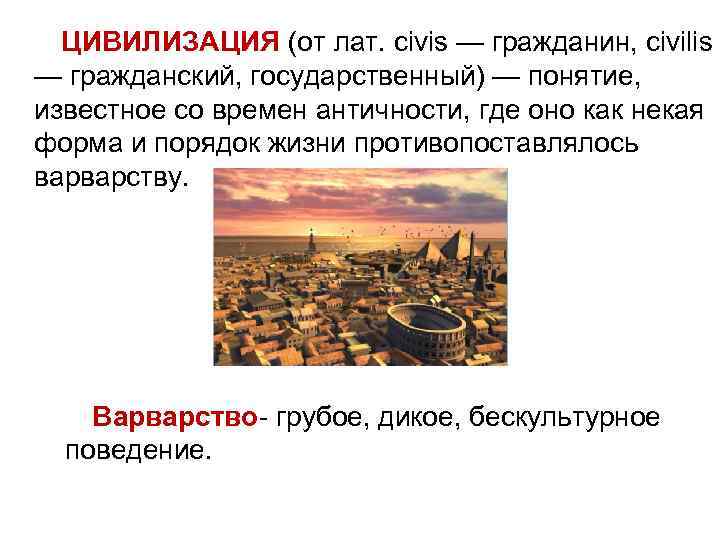 ЦИВИЛИЗАЦИЯ (от лат. civis — гражданин, civilis — гражданский, государственный) — понятие, известное со времен античности, где оно как некая форма и порядок жизни противопоставлялось варварству.

Варварство- грубое, дикое, бескультурное поведение.